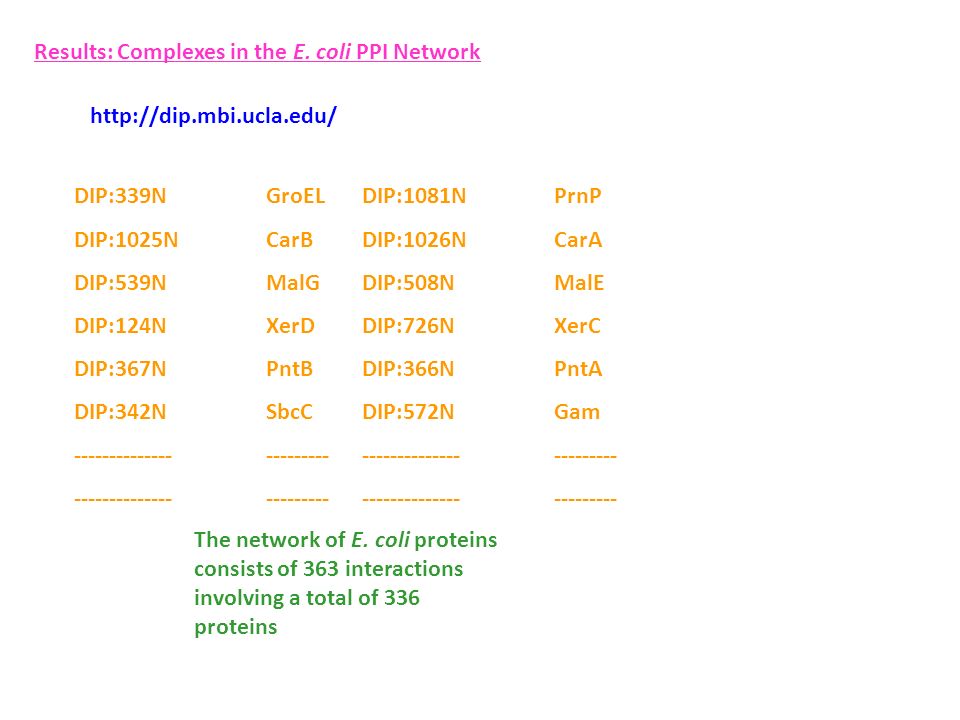 Results: Complexes in the E. coli PPI Network

http://dip.mbi.ucla.edu/

| DIP:339N | GroEL | DIP:1081N | PrnP |
|---|---|---|---|
| DIP:1025N | CarB | DIP:1026N | CarA |
| DIP:539N | MalG | DIP:508N | MalE |
| DIP:124N | XerD | DIP:726N | XerC |
| DIP:367N | PntB | DIP:366N | PntA |
| DIP:342N | SbcC | DIP:572N | Gam |
| -------------- | --------- | -------------- | --------- |
| -------------- | --------- | -------------- | --------- |

The network of E. coli proteins consists of 363 interactions involving a total of 336 proteins